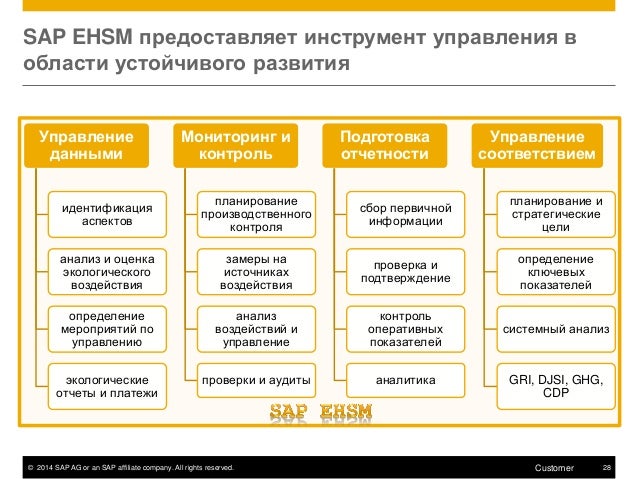 SAP EHSM предоставляет инструмент управления в области устойчивого развития

Управление данными

идентификация аспектов

анализ и оценка экологического воздействия

определение мероприятий по управлению

экологические отчеты и платежи

Мониторинг и контроль

планирование производственного контроля

замеры на источниках воздействия

анализ воздействий и управление

проверки и аудиты

Подготовка отчетности

сбор первичной информации

проверка и подтверждение

контроль оперативных показателей

аналитика

Управление соответствием

планирование и стратегические цели

определение ключевых показателей

системный анализ

GRI, DJSI, GHG, CDP

SAP EHSM

© 2014 SAP AG or an SAP affiliate company. All rights reserved.

Customer

28